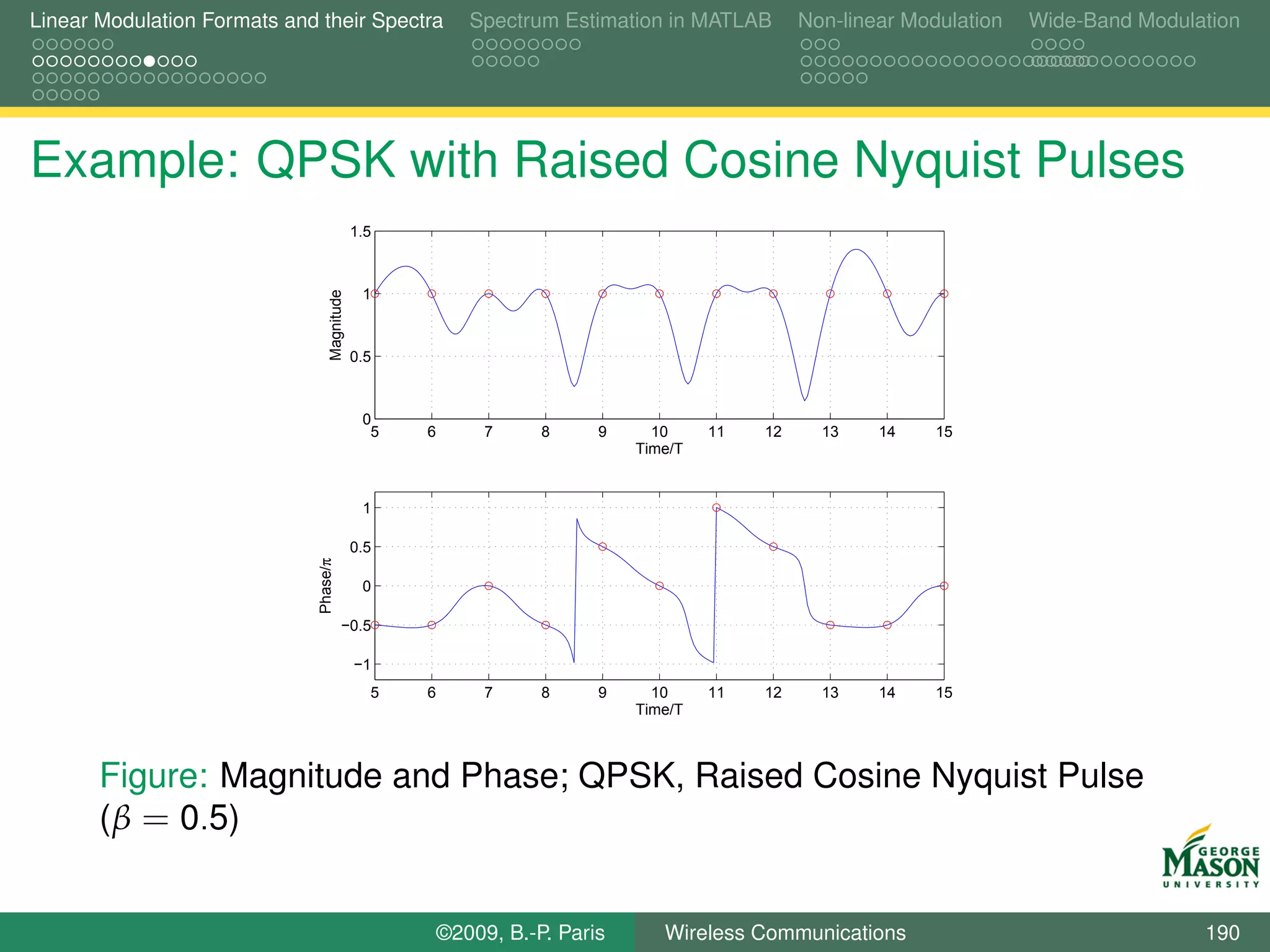 Linear Modulation Formats and their Spectra Spectrum Estimation in MATLAB Non-linear Modulation Wide-Band Modulation

Example: QPSK with Raised Cosine Nyquist Pulses

1.5
1
0.5
0
Magnitude
5 6 7 8 9 10 11 12 13 14 15
Time/T

1
0.5
0
−0.5
−1
Phase/π
5 6 7 8 9 10 11 12 13 14 15
Time/T

Figure: Magnitude and Phase; QPSK, Raised Cosine Nyquist Pulse ($\beta = 0.5$)

GEORGE MASON UNIVERSITY

©2009, B.-P. Paris Wireless Communications 190